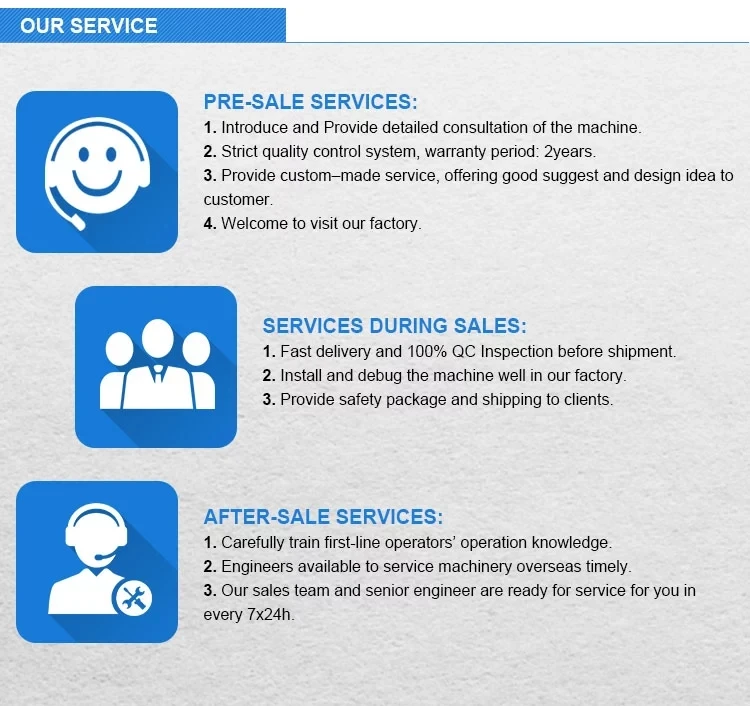 OUR SERVICE

PRE-SALE SERVICES:
1. Introduce and Provide detailed consultation of the machine.
2. Strict quality control system, warranty period: 2years.
3. Provide custom–made service, offering good suggest and design idea to customer.
4. Welcome to visit our factory.

SERVICES DURING SALES:
1. Fast delivery and 100% QC Inspection before shipment.
2. Install and debug the machine well in our factory.
3. Provide safety package and shipping to clients.

AFTER-SALE SERVICES:
1. Carefully train first-line operators' operation knowledge.
2. Engineers available to service machinery overseas timely.
3. Our sales team and senior engineer are ready for service for you in every 7x24h.